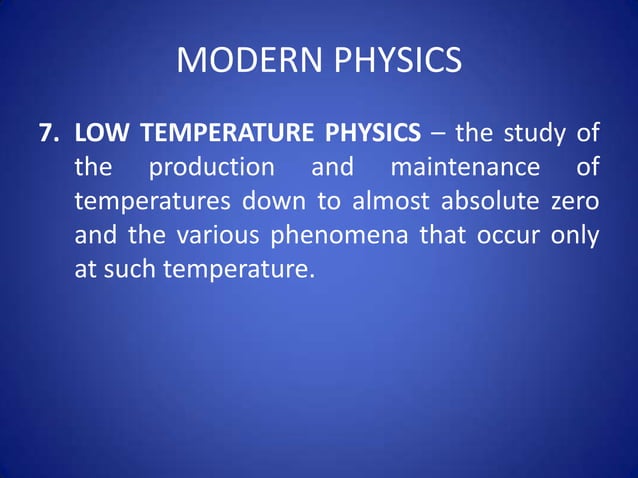 MODERN PHYSICS

7. LOW TEMPERATURE PHYSICS – the study of the production and maintenance of temperatures down to almost absolute zero and the various phenomena that occur only at such temperature.